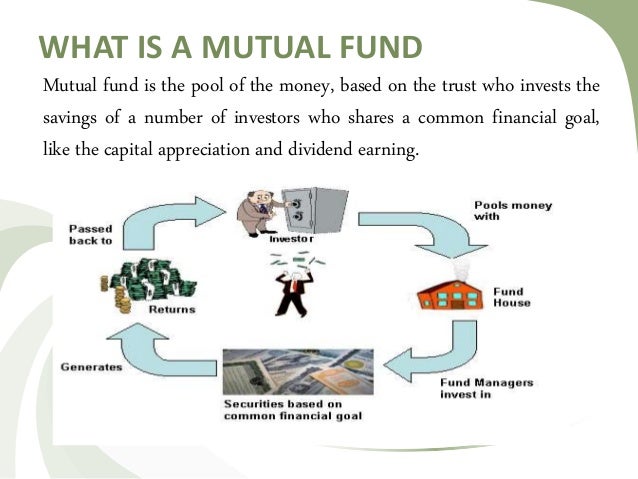 WHAT IS A MUTUAL FUND

Mutual fund is the pool of the money, based on the trust who invests the savings of a number of investors who shares a common financial goal, like the capital appreciation and dividend earning.

Investor

Pools money with

Fund House

Fund Managers invest in

Securities based on common financial goal

Generates

Returns

Passed back to